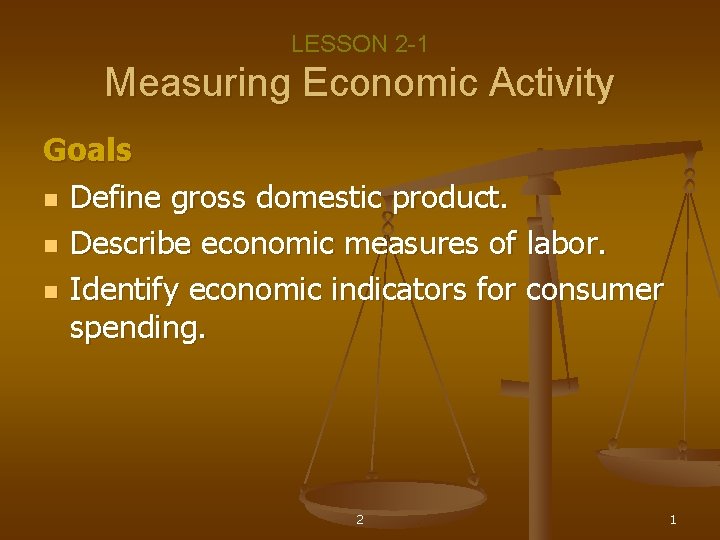 LESSON 2-1
Measuring Economic Activity

Goals

- Define gross domestic product.
- Describe economic measures of labor.
- Identify economic indicators for consumer spending.

2

1